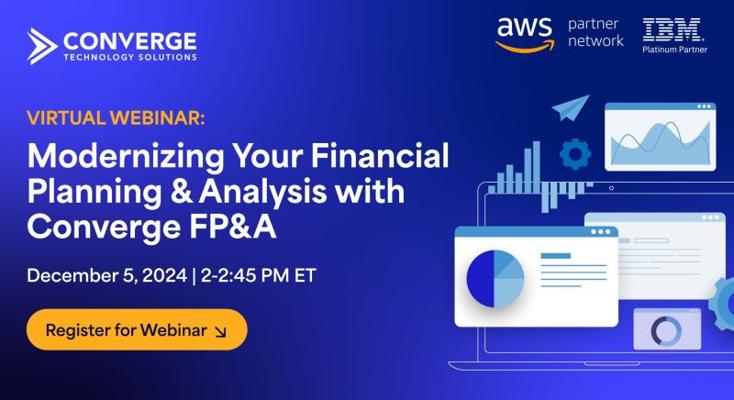 CONVERGE
TECHNOLOGY SOLUTIONS

aws partner network

IBM
Platinum Partner

VIRTUAL WEBINAR:

Modernizing Your Financial Planning & Analysis with Converge FP&A

December 5, 2024 | 2-2:45 PM ET

Register for Webinar ↘